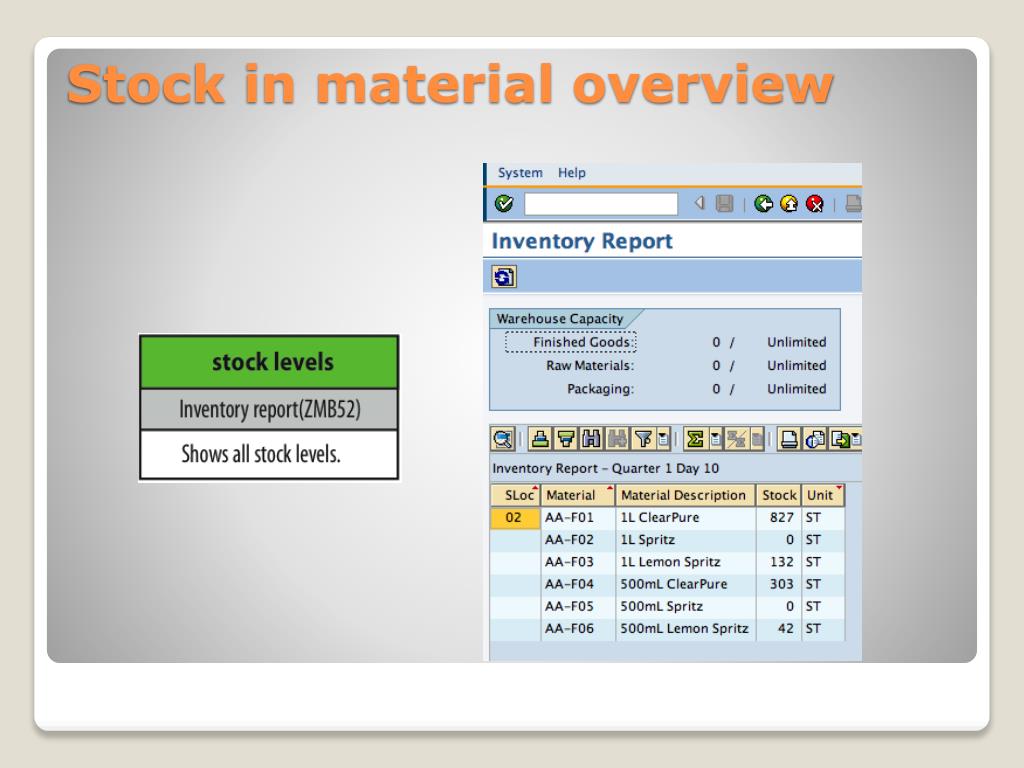 Stock in material overview

stock levels

Inventory report(ZMB52)

Shows all stock levels.

System Help

Inventory Report

Warehouse Capacity

Finished Goods: 0 / Unlimited

Raw Materials: 0 / Unlimited

Packaging: 0 / Unlimited

Inventory Report – Quarter 1 Day 10

| SLoc | Material | Material Description | Stock | Unit |
|---|---|---|---|---|
| 02 | AA-F01 | 1L ClearPure | 827 | ST |
| | AA-F02 | 1L Spritz | 0 | ST |
| | AA-F03 | 1L Lemon Spritz | 132 | ST |
| | AA-F04 | 500mL ClearPure | 303 | ST |
| | AA-F05 | 500mL Spritz | 0 | ST |
| | AA-F06 | 500mL Lemon Spritz | 42 | ST |